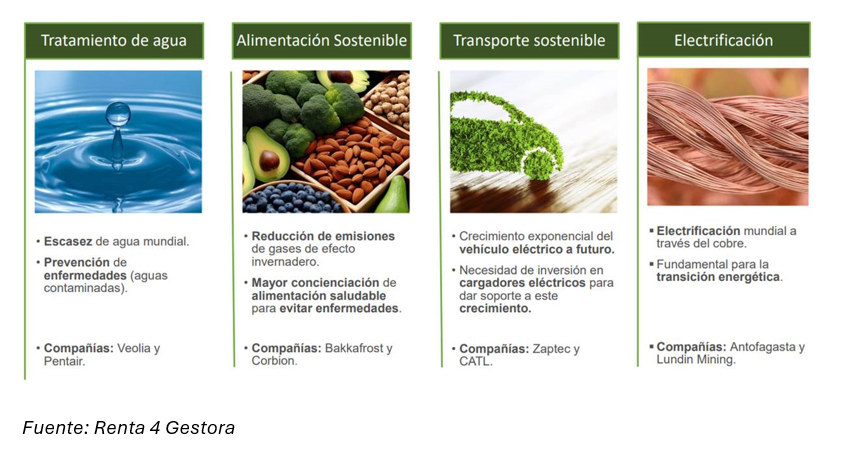 Tratamiento de agua

• Escasez de agua mundial.
• Prevención de enfermedades (aguas contaminadas).

• Compañías: Veolia y Pentair.

Alimentación Sostenible

• Reducción de emisiones de gases de efecto invernadero.
• Mayor concienciación de alimentación saludable para evitar enfermedades.

• Compañías: Bakkafrost y Corbion.

Transporte sostenible

• Crecimiento exponencial del vehículo eléctrico a futuro.
• Necesidad de inversión en cargadores eléctricos para dar soporte a este crecimiento.

• Compañías: Zaptec y CATL.

Electrificación

• Electrificación mundial a través del cobre.
• Fundamental para la transición energética.

• Compañías: Antofagasta y Lundin Mining.

Fuente: Renta 4 Gestora